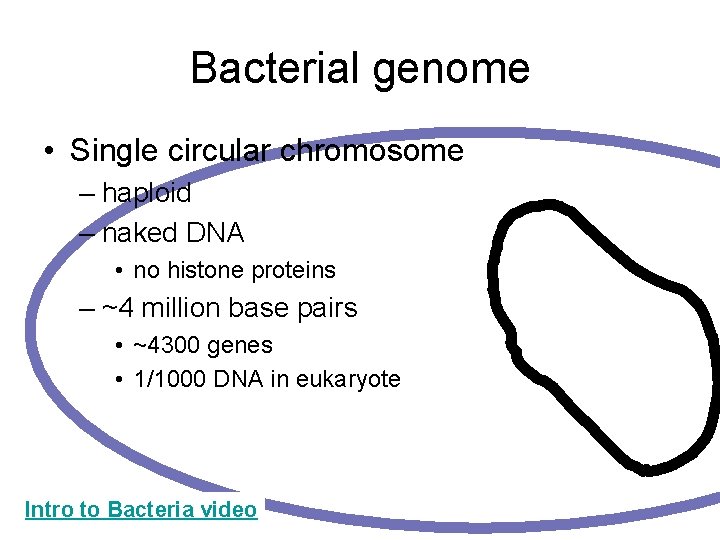 Bacterial genome

• Single circular chromosome
– haploid
– naked DNA
• no histone proteins
– ~4 million base pairs
• ~4300 genes
• 1/1000 DNA in eukaryote

Intro to Bacteria video